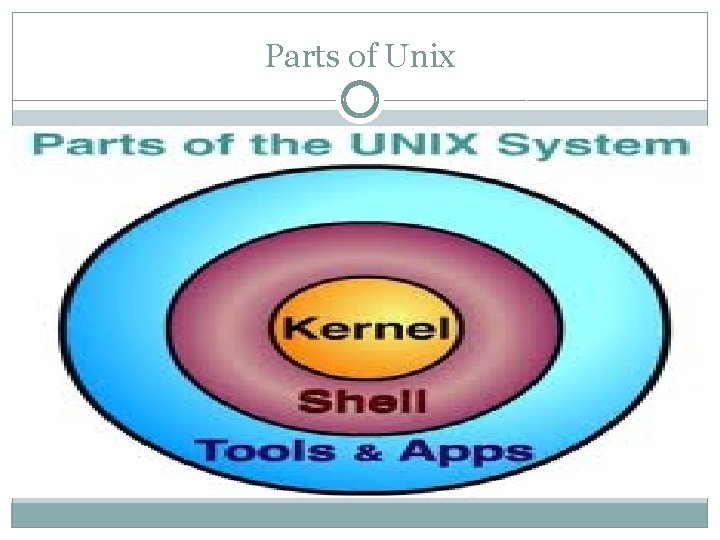 Parts of Unix

Parts of the UNIX System

Kernel

Shell

Tools & Apps